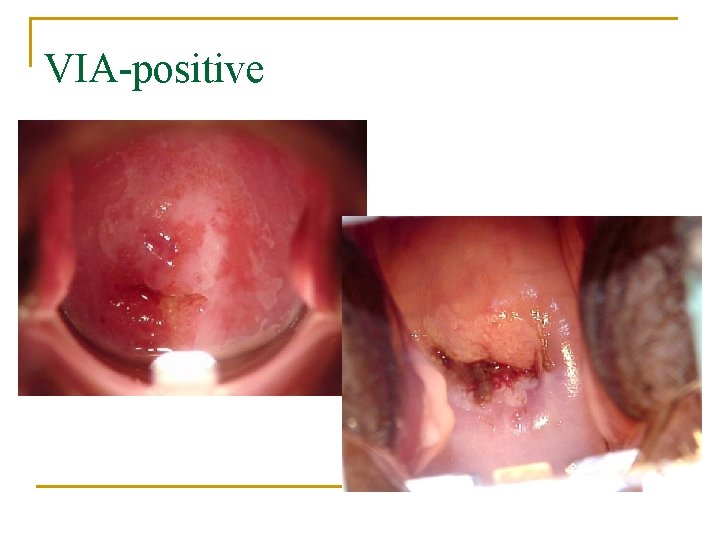 VIA-positive